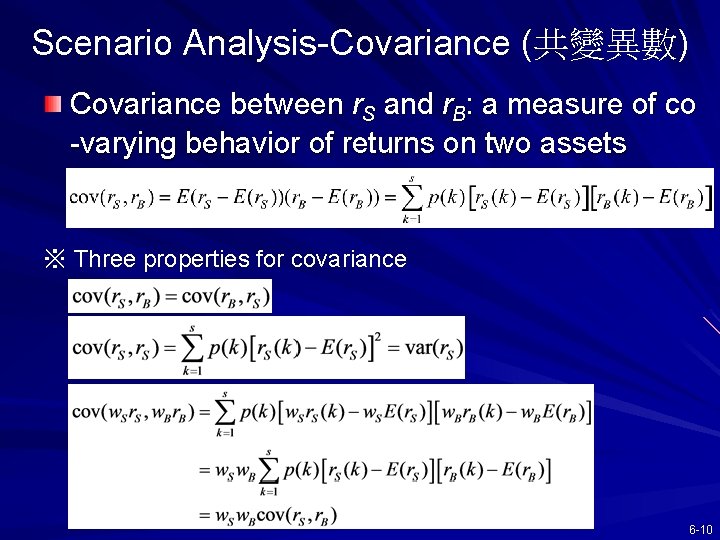 Scenario Analysis-Covariance (共變異數)

Covariance between $r_S$ and $r_B$: a measure of co-varying behavior of returns on two assets

$\text{cov}(r_S, r_B) = E(r_S - E(r_S))(r_B - E(r_B)) = \sum_{k=1}^{s} p(k)\left[r_S(k) - E(r_S)\right]\left[r_B(k) - E(r_B)\right]$

※ Three properties for covariance

$\text{cov}(r_S, r_B) = \text{cov}(r_B, r_S)$

$\text{cov}(r_S, r_S) = \sum_{k=1}^{s} p(k)\left[r_S(k) - E(r_S)\right]^2 = \text{var}(r_S)$

$\text{cov}(w_S r_S, w_B r_B) = \sum_{k=1}^{s} p(k)\left[w_S r_S(k) - w_S E(r_S)\right]\left[w_B r_B(k) - w_B E(r_B)\right]$

$= w_S w_B \sum_{k=1}^{s} p(k)\left[r_S(k) - E(r_S)\right]\left[r_B(k) - E(r_B)\right]$

$= w_S w_B \text{cov}(r_S, r_B)$

6-10